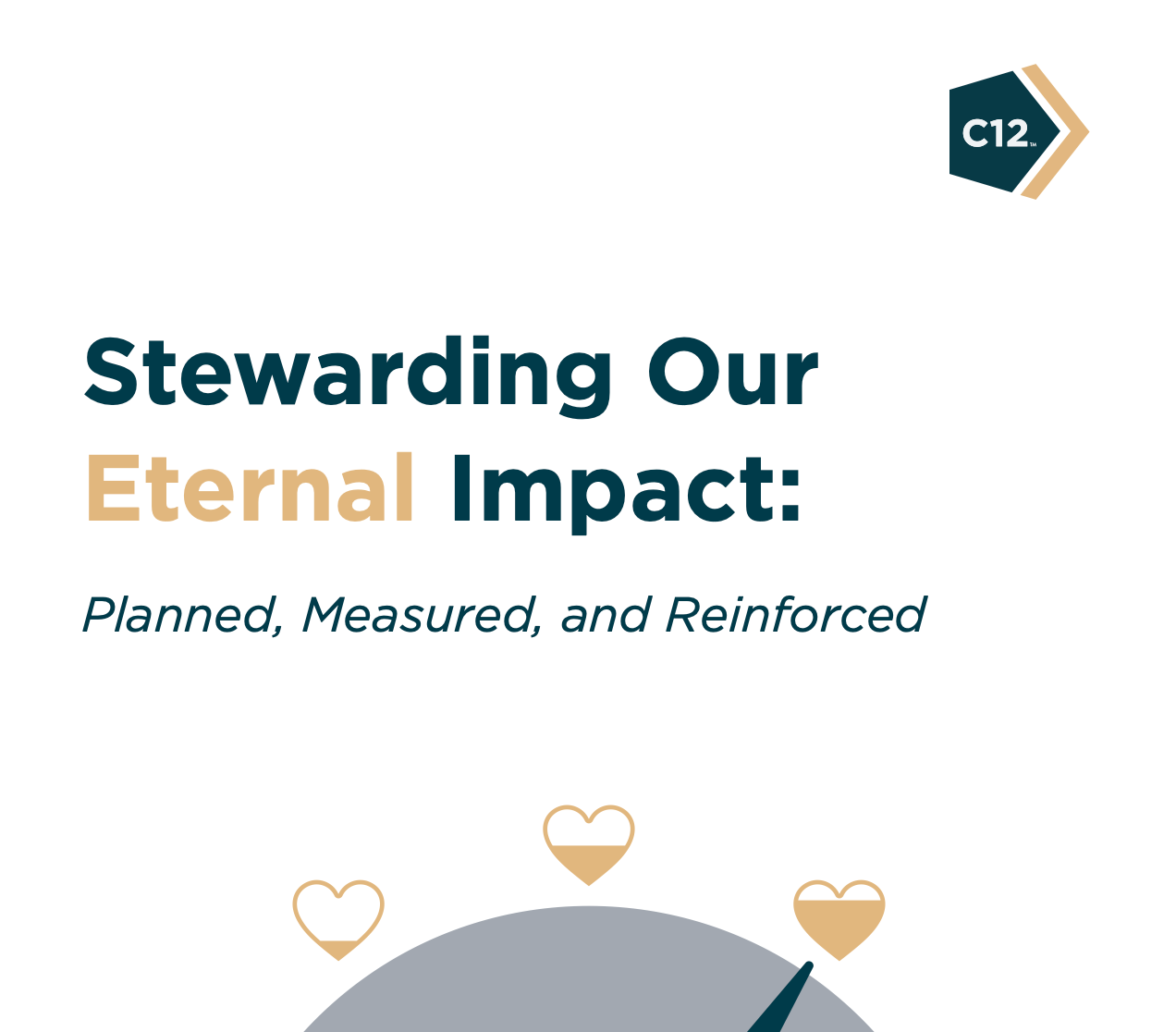 C12™

Stewarding Our Eternal Impact:

Planned, Measured, and Reinforced